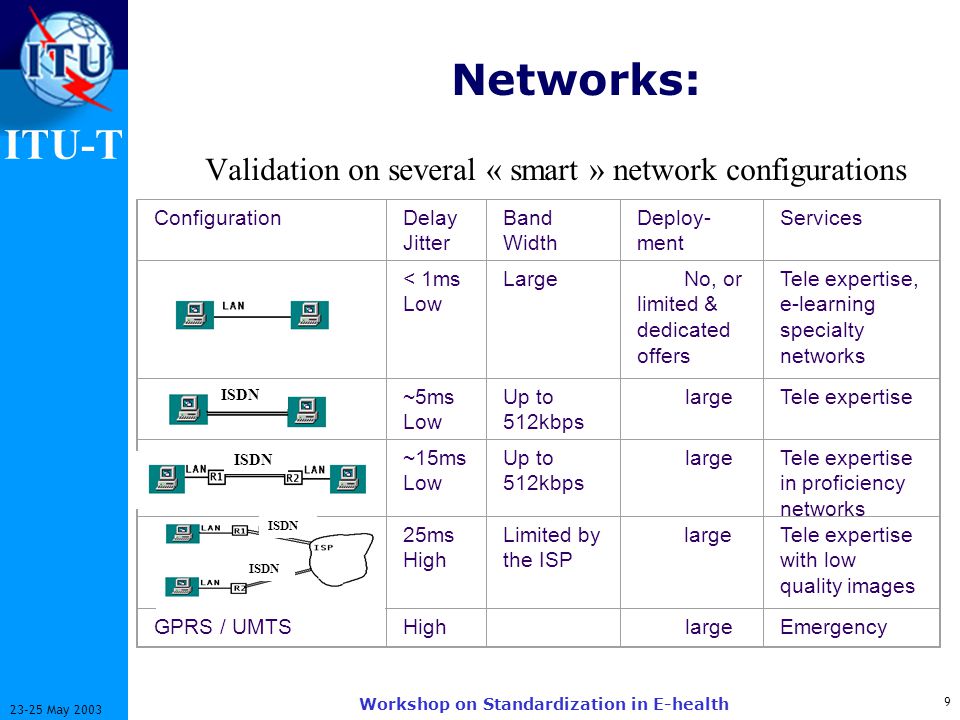 ITU

ITU-T

Networks:

Validation on several « smart » network configurations

| Configuration | Delay Jitter | Band Width | Deploy-ment | Services |
|---|---|---|---|---|
| LAN | < 1ms Low | Large | No, or limited & dedicated offers | Tele expertise, e-learning specialty networks |
| ISDN | ~5ms Low | Up to 512kbps | large | Tele expertise |
| LAN R1 ISDN R2 LAN | ~15ms Low | Up to 512kbps | large | Tele expertise in proficiency networks |
| LAN R1 ISDN ISP LAN R2 ISDN | 25ms High | Limited by the ISP | large | Tele expertise with low quality images |
| GPRS / UMTS | High | | large | Emergency |

23-25 May 2003

Workshop on Standardization in E-health

9